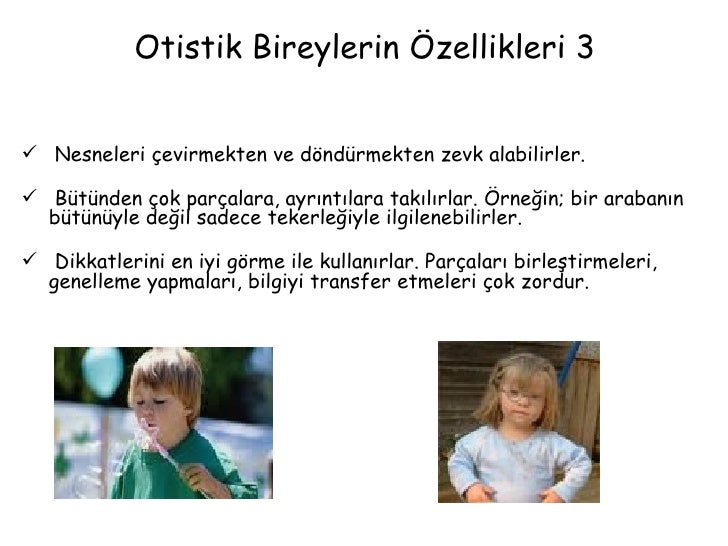 Otistik Bireylerin Özellikleri 3

✓ Nesneleri çevirmekten ve döndürmekten zevk alabilirler.

✓ Bütünden çok parçalara, ayrıntılara takılırlar. Örneğin; bir arabanın bütünüyle değil sadece tekerleğiyle ilgilenebilirler.

✓ Dikkatlerini en iyi görme ile kullanırlar. Parçaları birleştirmeleri, genelleme yapmaları, bilgiyi transfer etmeleri çok zordur.